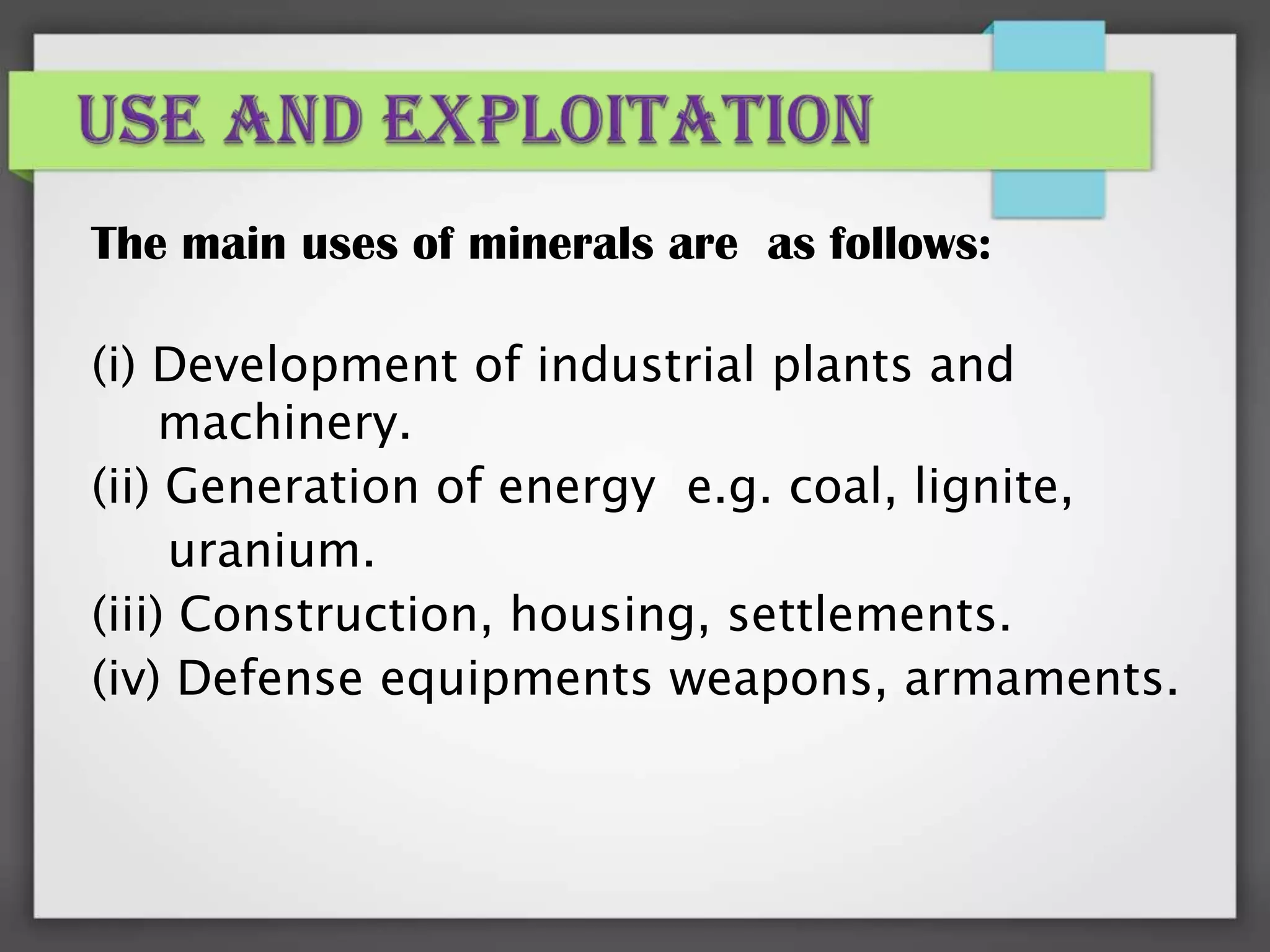 USE AND EXPLOITATION

The main uses of minerals are as follows:

(i) Development of industrial plants and machinery.
(ii) Generation of energy e.g. coal, lignite, uranium.
(iii) Construction, housing, settlements.
(iv) Defense equipments weapons, armaments.